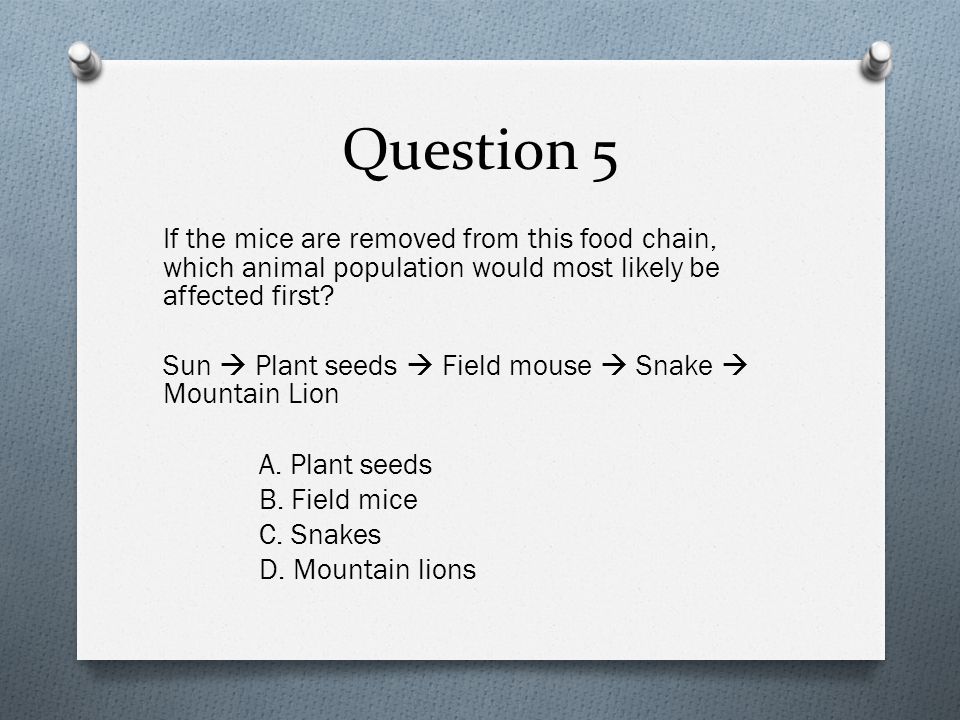 Question 5

If the mice are removed from this food chain, which animal population would most likely be affected first?

Sun → Plant seeds → Field mouse → Snake → Mountain Lion

A. Plant seeds
B. Field mice
C. Snakes
D. Mountain lions